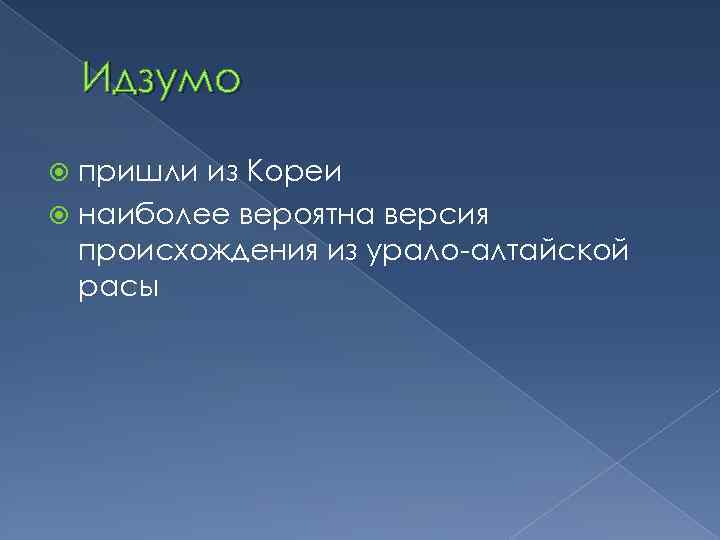 Идзумо

пришли из Кореи

наиболее вероятна версия происхождения из урало-алтайской расы